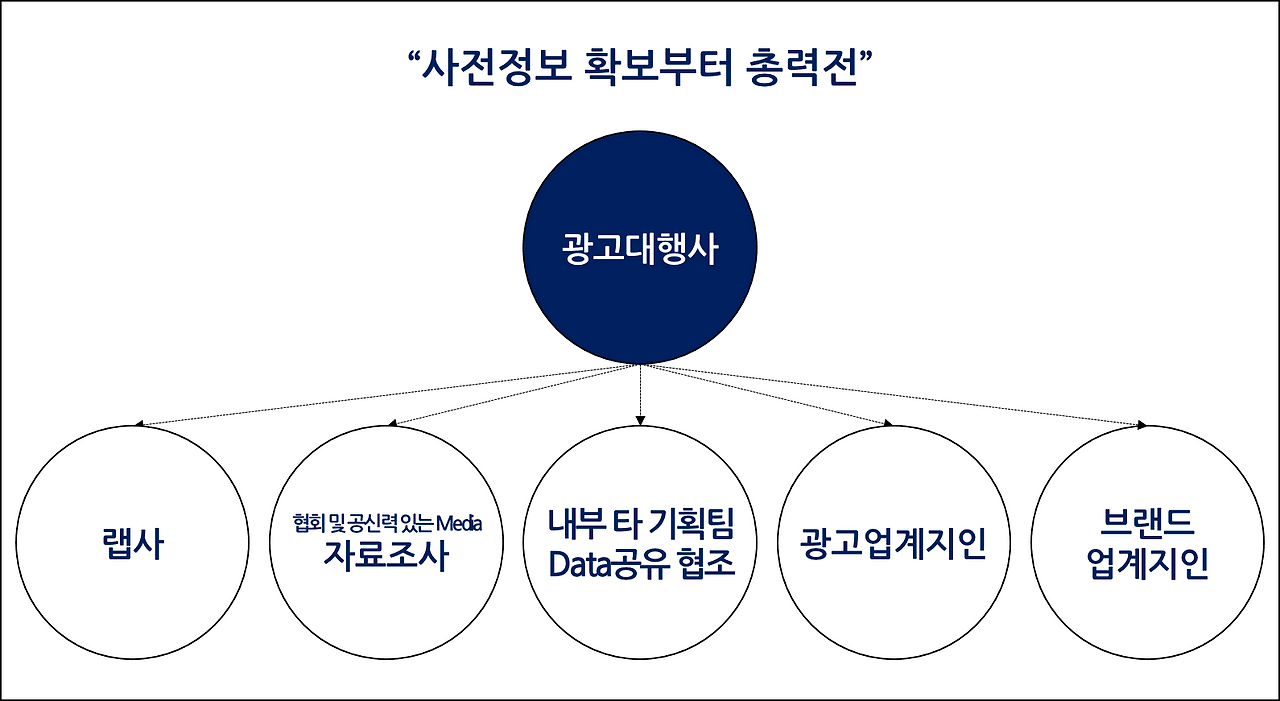 “사전정보 확보부터 총력전”

광고대행사

랩사

협회 및 공신력 있는 Media
자료조사

내부 타 기획팀
Data공유 협조

광고업계지인

브랜드
업계지인